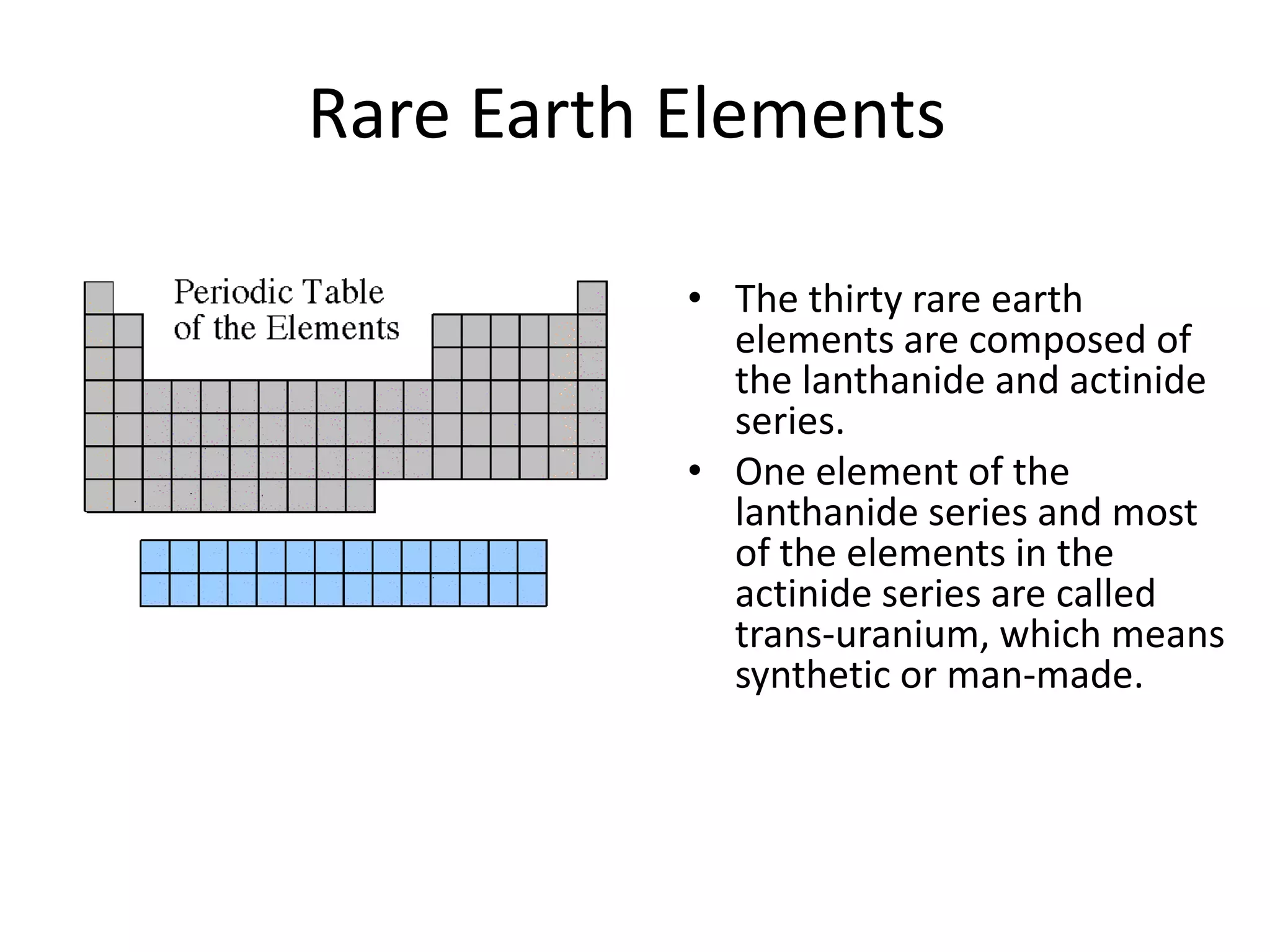 Rare Earth Elements

Periodic Table of the Elements

• The thirty rare earth elements are composed of the lanthanide and actinide series.
• One element of the lanthanide series and most of the elements in the actinide series are called trans-uranium, which means synthetic or man-made.